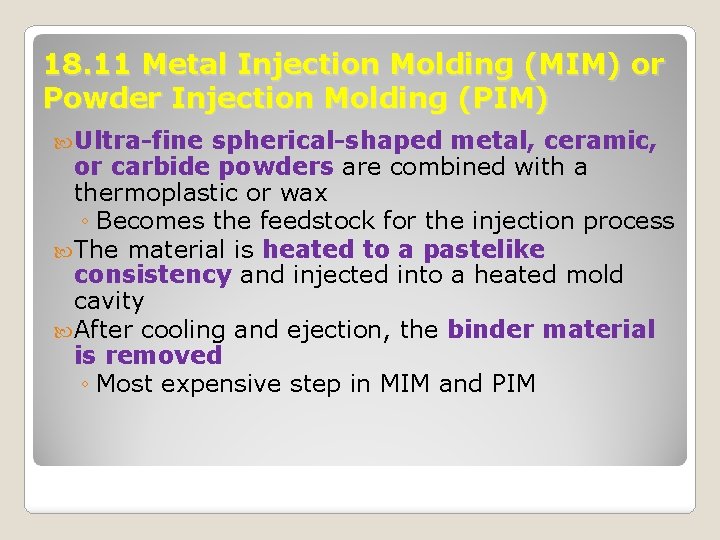 18.11 Metal Injection Molding (MIM) or Powder Injection Molding (PIM)

Ultra-fine spherical-shaped metal, ceramic, or carbide powders are combined with a thermoplastic or wax

◦ Becomes the feedstock for the injection process

The material is heated to a pastelike consistency and injected into a heated mold cavity

After cooling and ejection, the binder material is removed

◦ Most expensive step in MIM and PIM